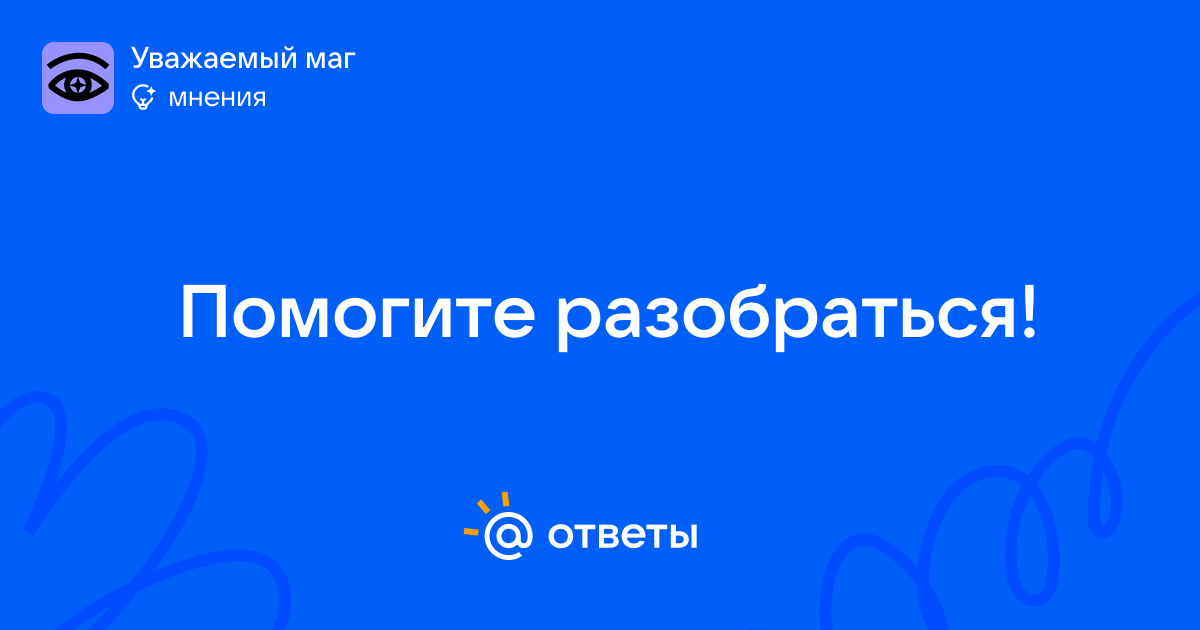 Уважаемый маг
мнения

Помогите разобраться!

@ ответы